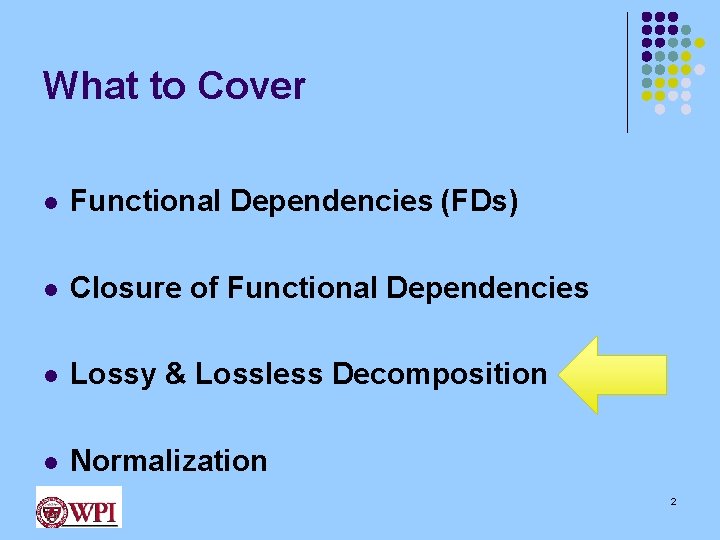 What to Cover

- Functional Dependencies (FDs)
- Closure of Functional Dependencies
- Lossy & Lossless Decomposition
- Normalization

WPI

2